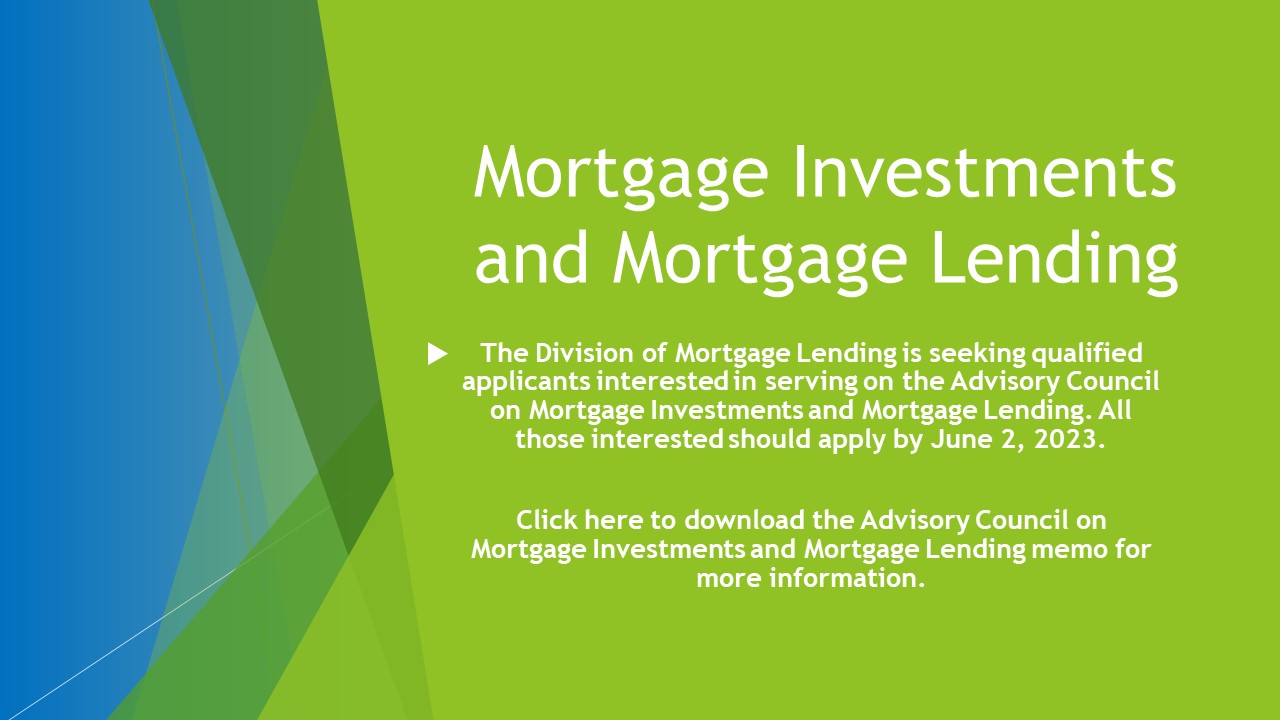 Mortgage Investments and Mortgage Lending

The Division of Mortgage Lending is seeking qualified applicants interested in serving on the Advisory Council on Mortgage Investments and Mortgage Lending. All those interested should apply by June 2, 2023.

Click here to download the Advisory Council on Mortgage Investments and Mortgage Lending memo for more information.